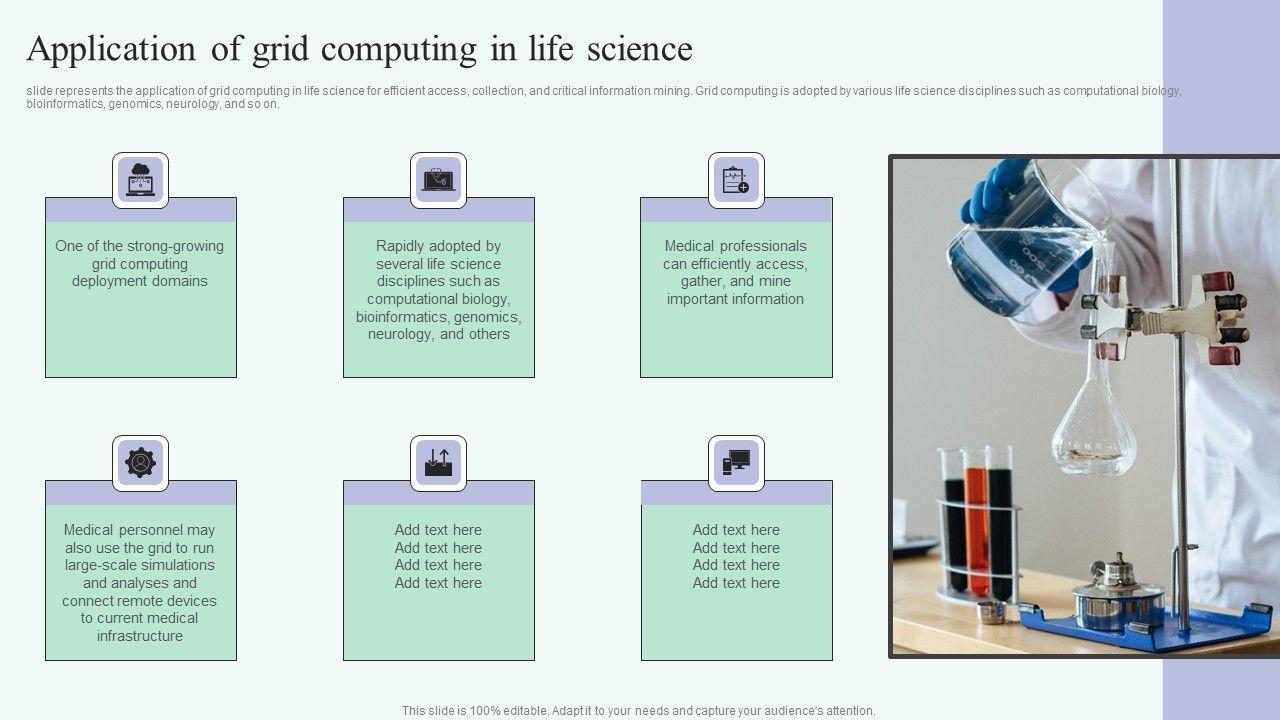 Application of grid computing in life science

slide represents the application of grid computing in life science for efficient access, collection, and critical information mining. Grid computing is adopted by various life science disciplines such as computational biology, bioinformatics, genomics, neurology, and so on.

One of the strong-growing grid computing deployment domains

Rapidly adopted by several life science disciplines such as computational biology, bioinformatics, genomics, neurology, and others

Medical professionals can efficiently access, gather, and mine important information

Medical personnel may also use the grid to run large-scale simulations and analyses and connect remote devices to current medical infrastructure

Add text here
Add text here
Add text here
Add text here

Add text here
Add text here
Add text here
Add text here

This slide is 100% editable. Adapt it to your needs and capture your audience's attention.